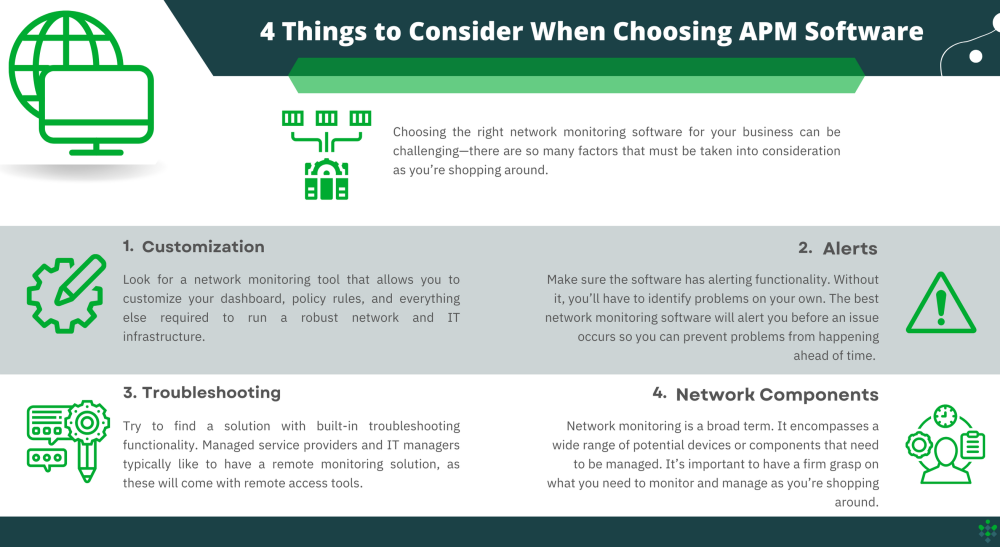 4 Things to Consider When Choosing APM Software

Choosing the right network monitoring software for your business can be challenging—there are so many factors that must be taken into consideration as you're shopping around.

1. Customization

Look for a network monitoring tool that allows you to customize your dashboard, policy rules, and everything else required to run a robust network and IT infrastructure.

2. Alerts

Make sure the software has alerting functionality. Without it, you'll have to identify problems on your own. The best network monitoring software will alert you before an issue occurs so you can prevent problems from happening ahead of time.

3. Troubleshooting

Try to find a solution with built-in troubleshooting functionality. Managed service providers and IT managers typically like to have a remote monitoring solution, as these will come with remote access tools.

4. Network Components

Network monitoring is a broad term. It encompasses a wide range of potential devices or components that need to be managed. It's important to have a firm grasp on what you need to monitor and manage as you're shopping around.